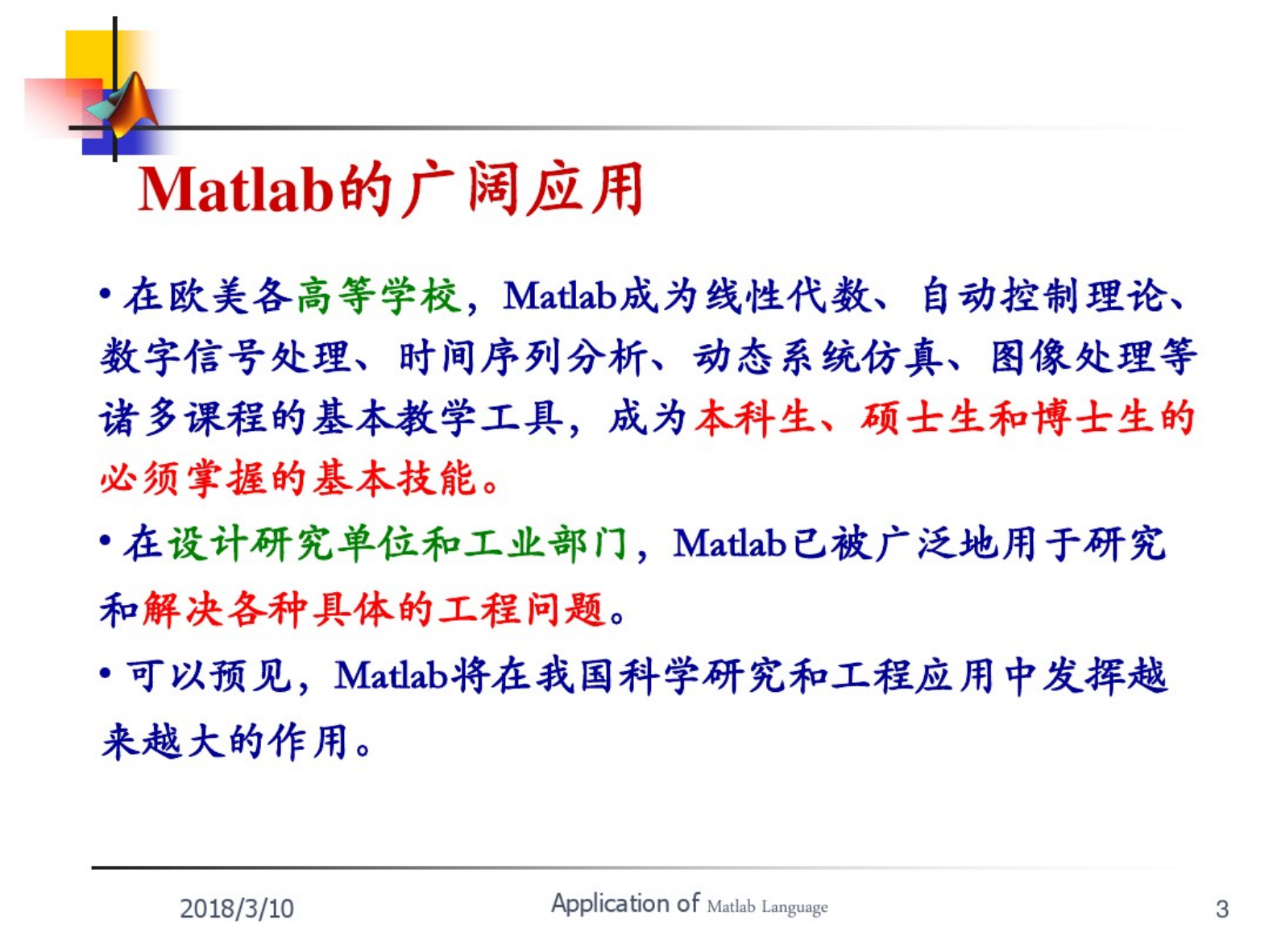 Matlab的广阔应用

• 在欧美各高等学校，Matlab成为线性代数、自动控制理论、数字信号处理、时间序列分析、动态系统仿真、图像处理等诸多课程的基本教学工具，成为本科生、硕士生和博士生的必须掌握的基本技能。

• 在设计研究单位和工业部门，Matlab已被广泛地用于研究和解决各种具体的工程问题。

• 可以预见，Matlab将在我国科学研究和工程应用中发挥越来越大的作用。

2018/3/10 Application of Matlab Language 3